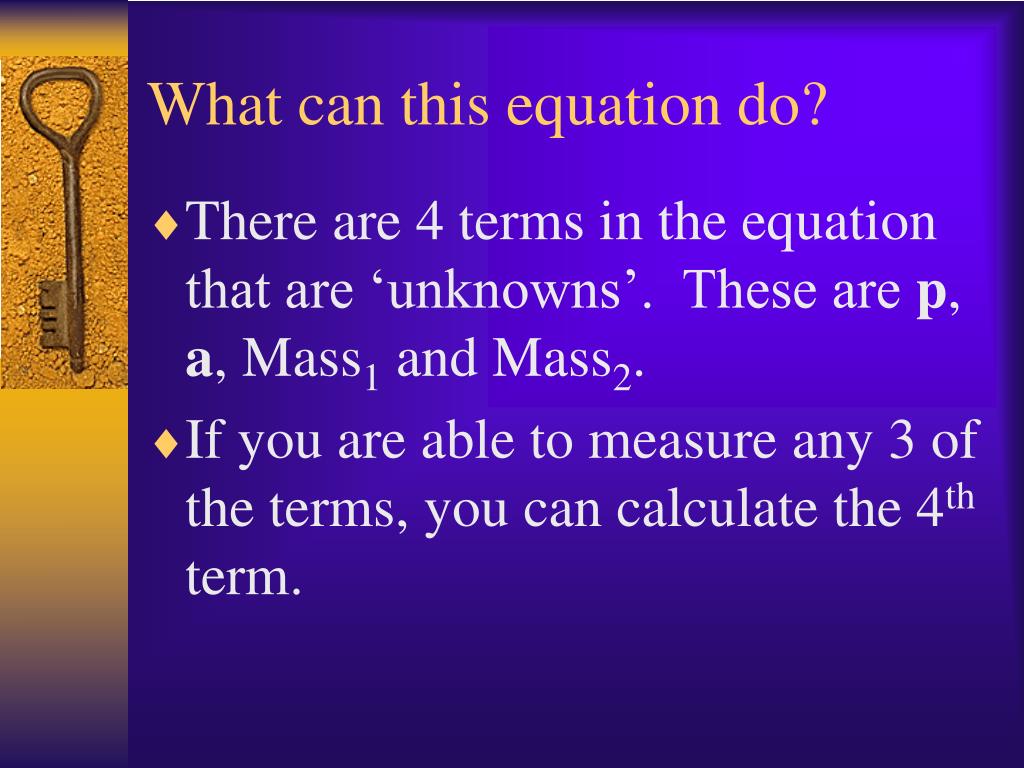 What can this equation do?

♦ There are 4 terms in the equation that are ‘unknowns’. These are **p**, **a**, Mass$_1$ and Mass$_2$.

♦ If you are able to measure any 3 of the terms, you can calculate the 4$^{th}$ term.